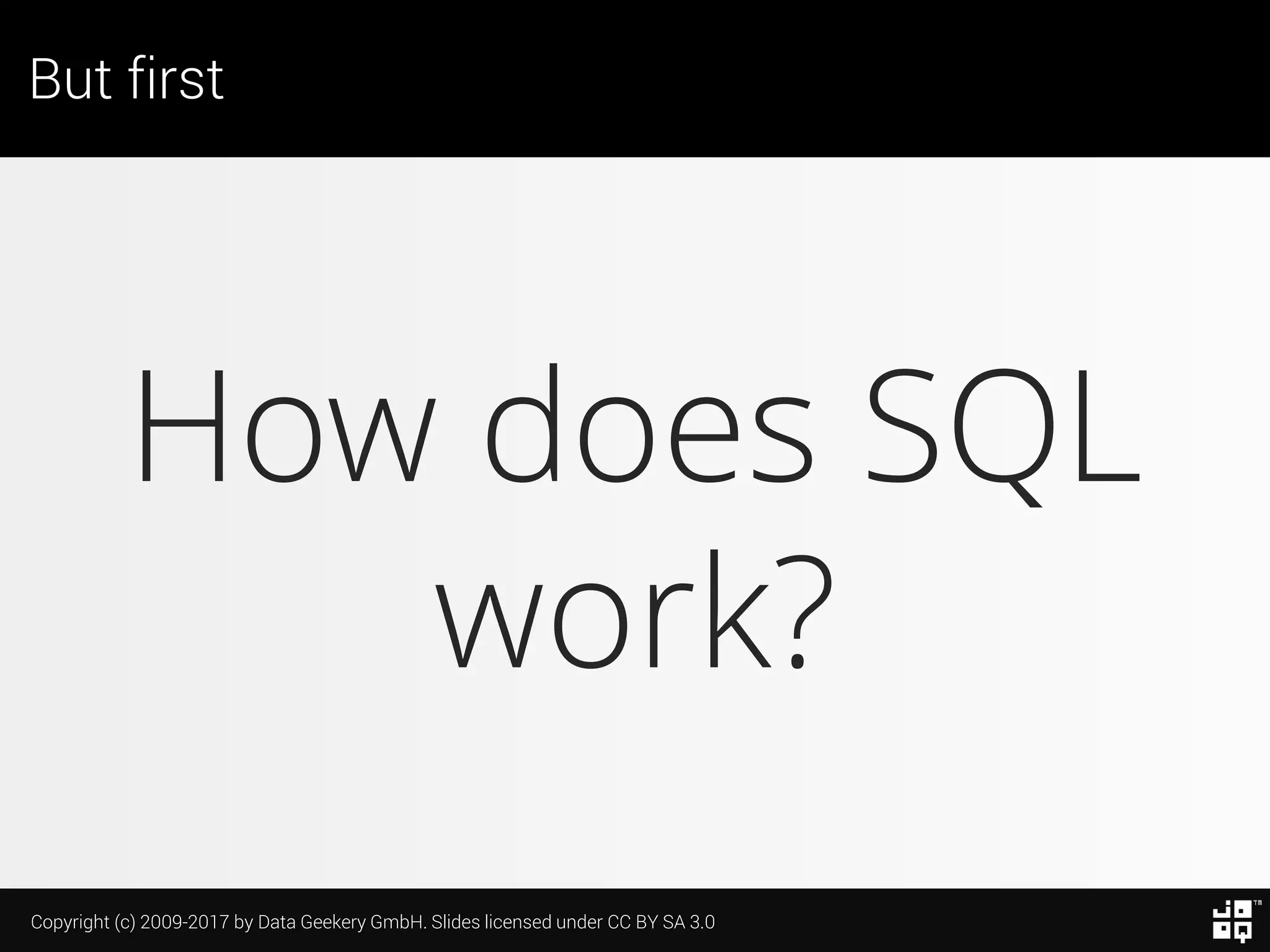 But first

How does SQL work?

Copyright (c) 2009-2017 by Data Geekery GmbH. Slides licensed under CC BY SA 3.0

TM